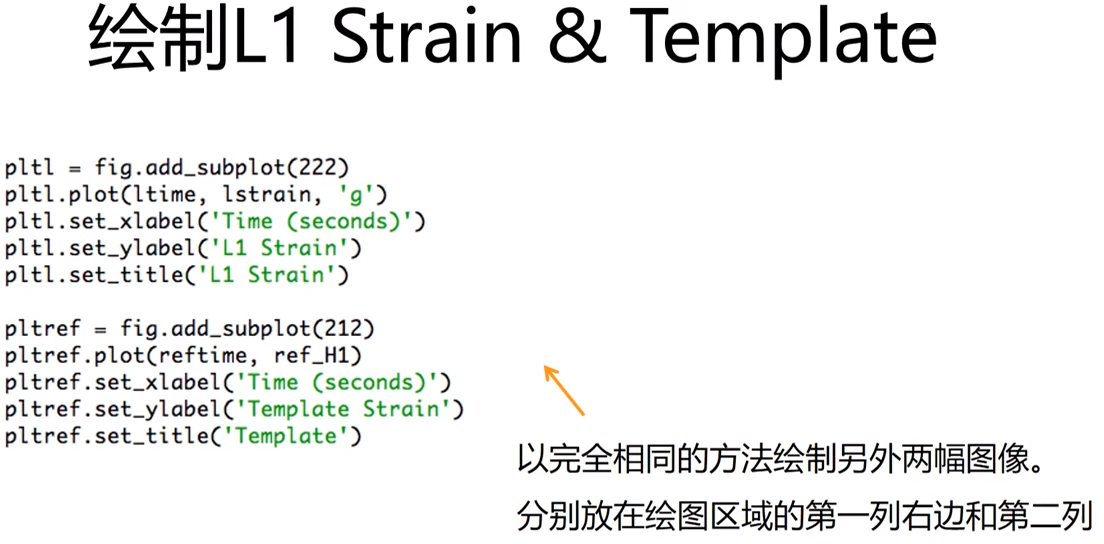 绘制L1 Strain & Template

pltl = fig.add_subplot(222)
pltl.plot(ltime, lstrain, 'g')
pltl.set_xlabel('Time (seconds)')
pltl.set_ylabel('L1 Strain')
pltl.set_title('L1 Strain')

pltref = fig.add_subplot(212)
pltref.plot(reftime, ref_H1)
pltref.set_xlabel('Time (seconds)')
pltref.set_ylabel('Template Strain')
pltref.set_title('Template')

以完全相同的方法绘制另外两幅图像。

分别放在绘图区域的第一列右边和第二列